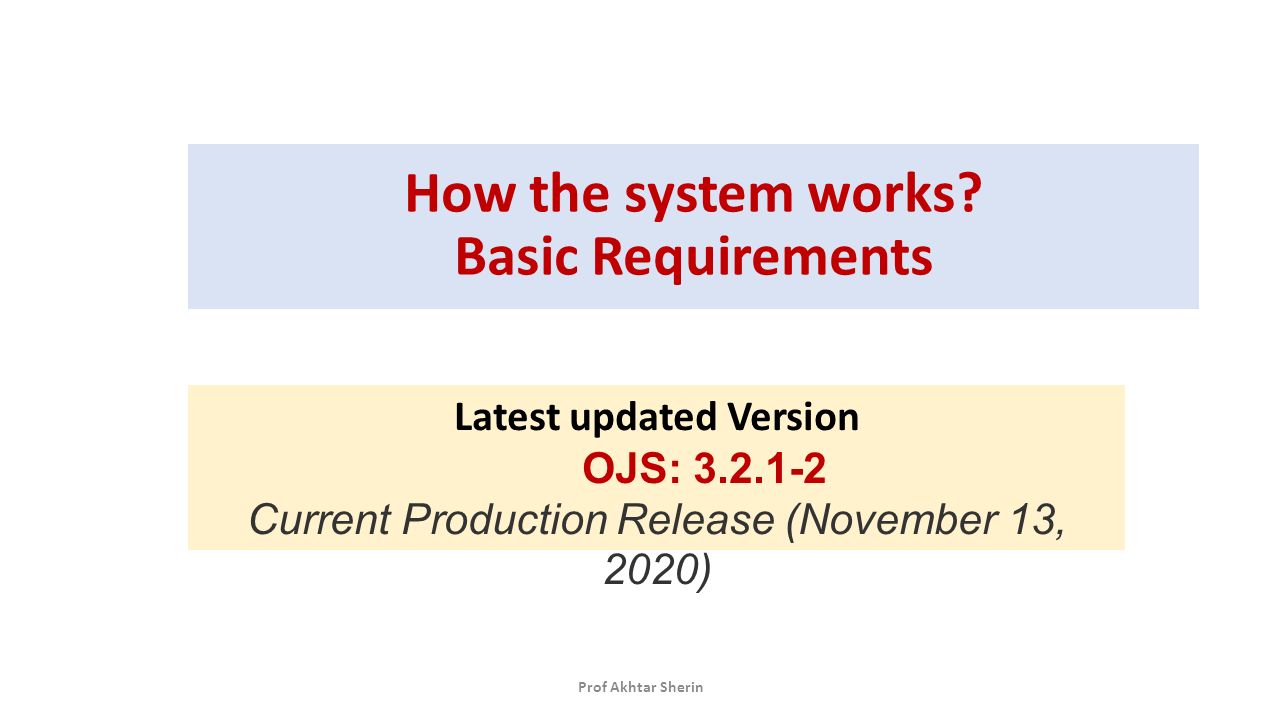 How the system works?
Basic Requirements

Latest updated Version
OJS: 3.2.1-2
Current Production Release (November 13, 2020)

Prof Akhtar Sherin